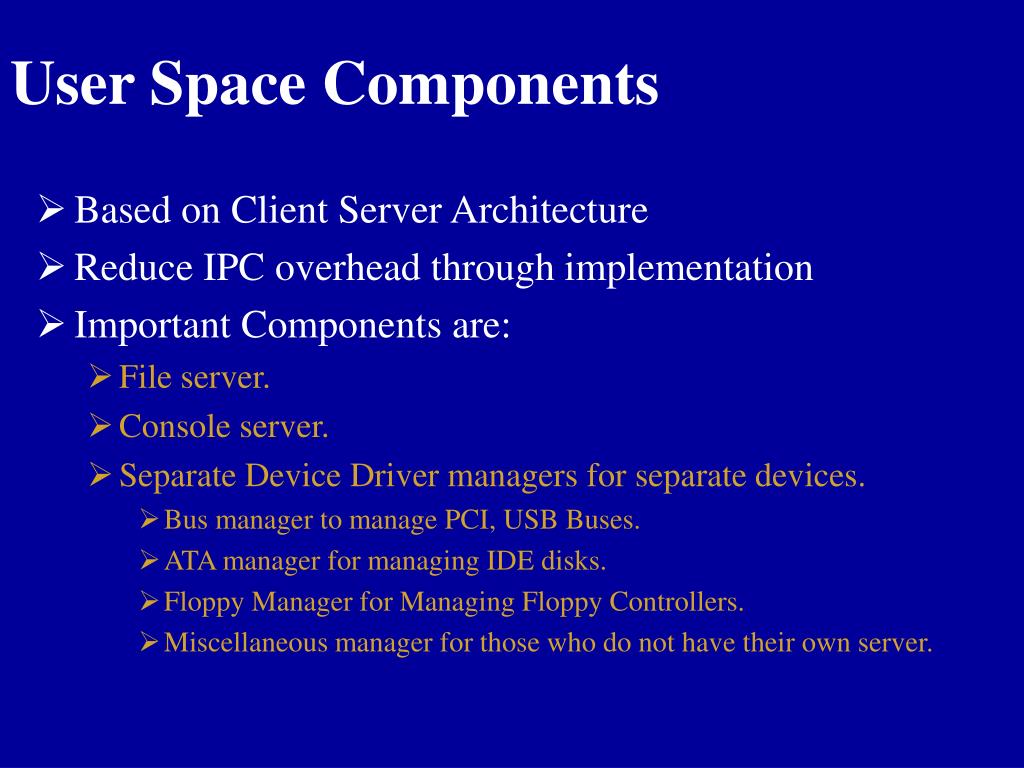 User Space Components

➢ Based on Client Server Architecture
➢ Reduce IPC overhead through implementation
➢ Important Components are:
➢ File server.
➢ Console server.
➢ Separate Device Driver managers for separate devices.
➢ Bus manager to manage PCI, USB Buses.
➢ ATA manager for managing IDE disks.
➢ Floppy Manager for Managing Floppy Controllers.
➢ Miscellaneous manager for those who do not have their own server.